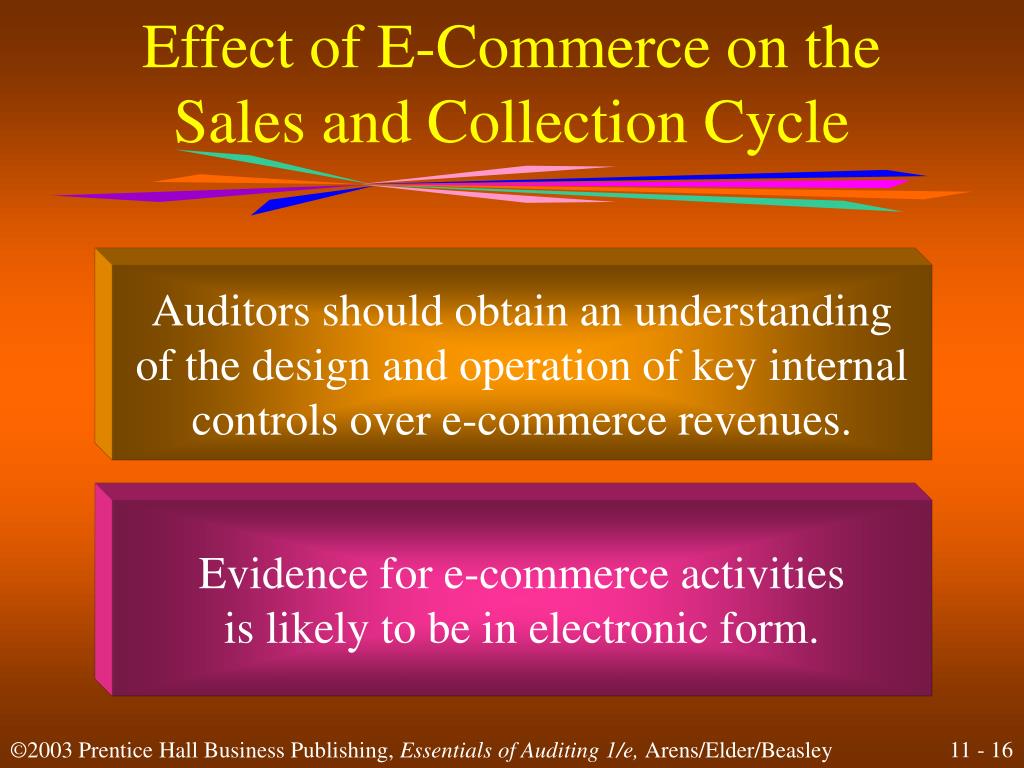 Effect of E-Commerce on the Sales and Collection Cycle

Auditors should obtain an understanding of the design and operation of key internal controls over e-commerce revenues.

Evidence for e-commerce activities is likely to be in electronic form.

©2003 Prentice Hall Business Publishing, Essentials of Auditing 1/e, Arens/Elder/Beasley

11 - 16